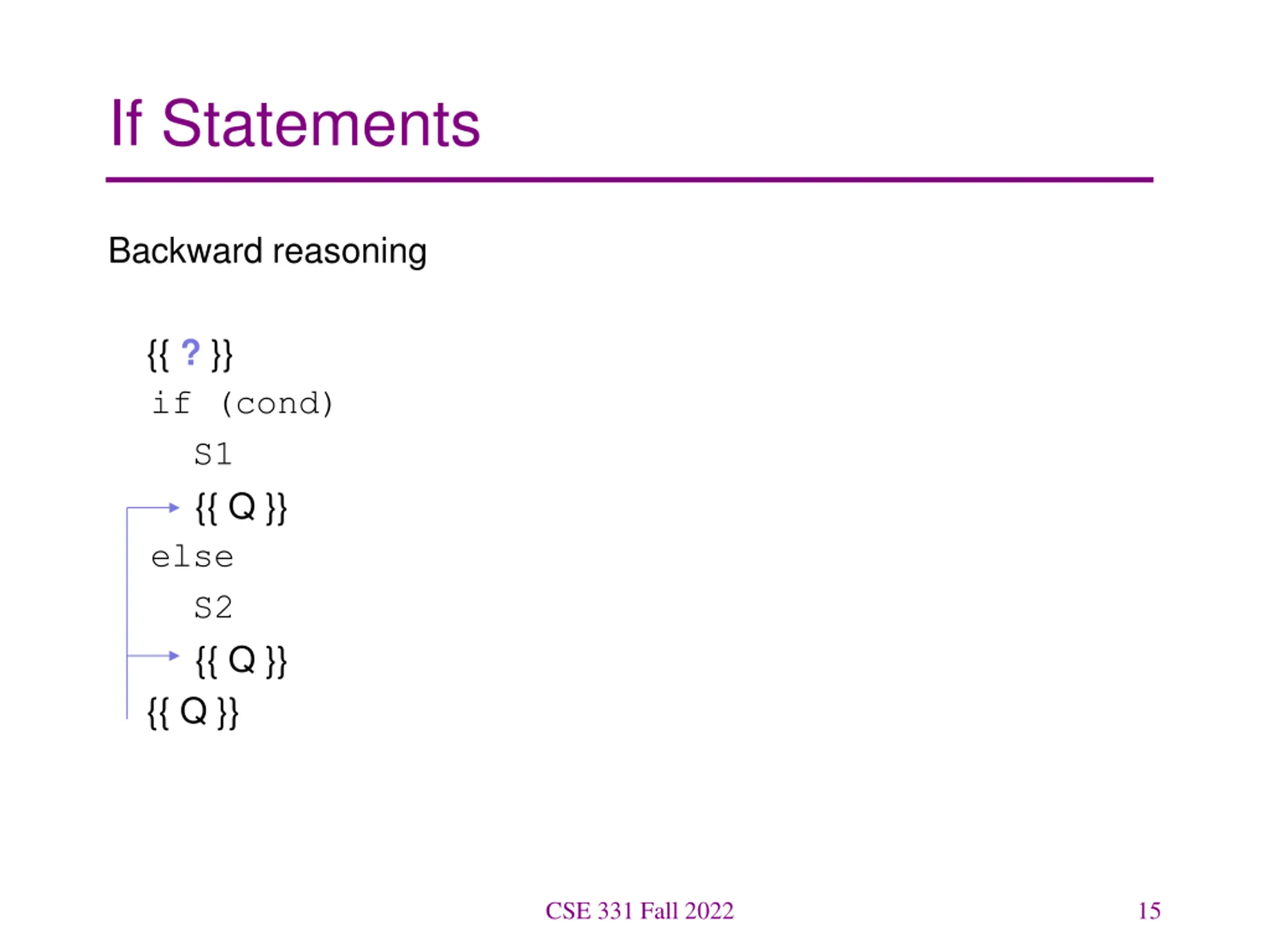 If Statements

Backward reasoning

{{ ? }}
if (cond)
S1
{{ Q }}
else
S2
{{ Q }}
{{ Q }}

CSE 331 Fall 2022

15